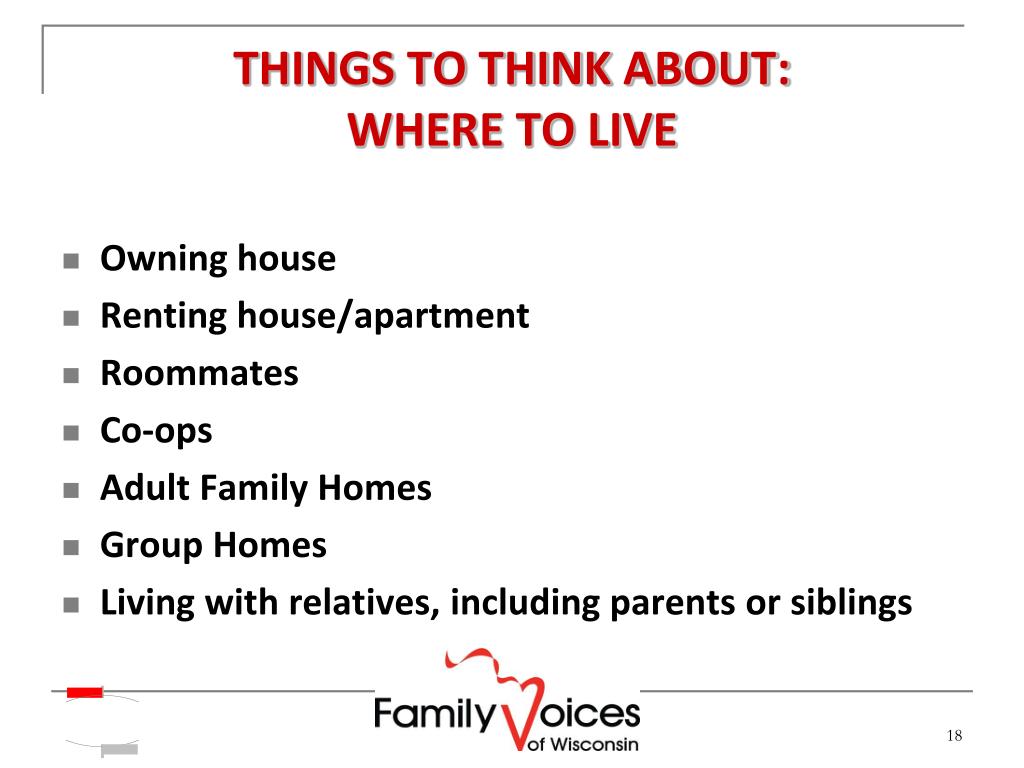 THINGS TO THINK ABOUT:
WHERE TO LIVE

- Owning house
- Renting house/apartment
- Roommates
- Co-ops
- Adult Family Homes
- Group Homes
- Living with relatives, including parents or siblings

Family Voices of Wisconsin

18